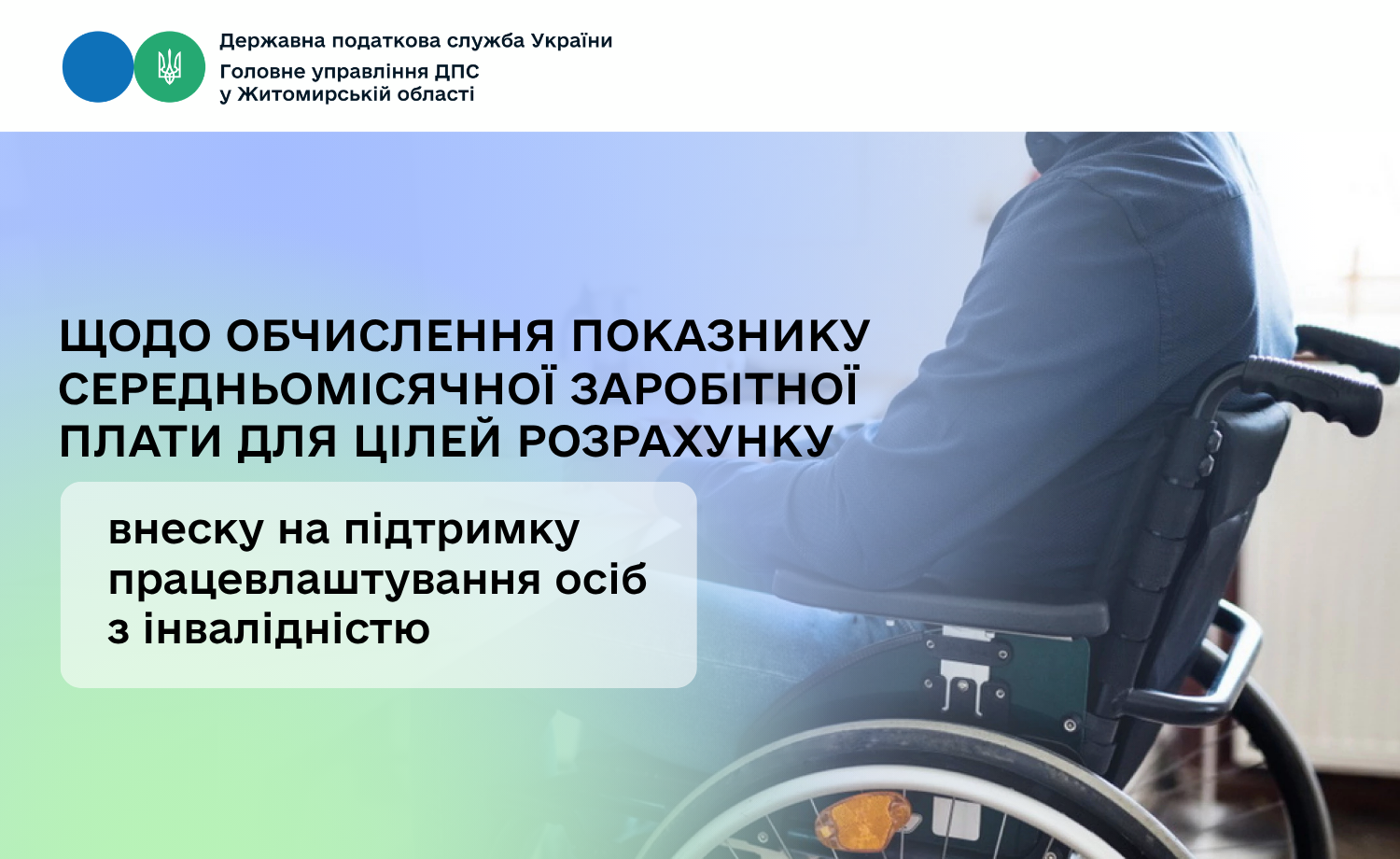 Державна податкова служба України
Головне управління ДПС у Житомирській області

ЩОДО ОБЧИСЛЕННЯ ПОКАЗНИКУ СЕРЕДНЬОМІСЯЧНОЇ ЗАРОБІТНОЇ ПЛАТИ ДЛЯ ЦІЛЕЙ РОЗРАХУНКУ

внеску на підтримку працевлаштування осіб з інвалідністю